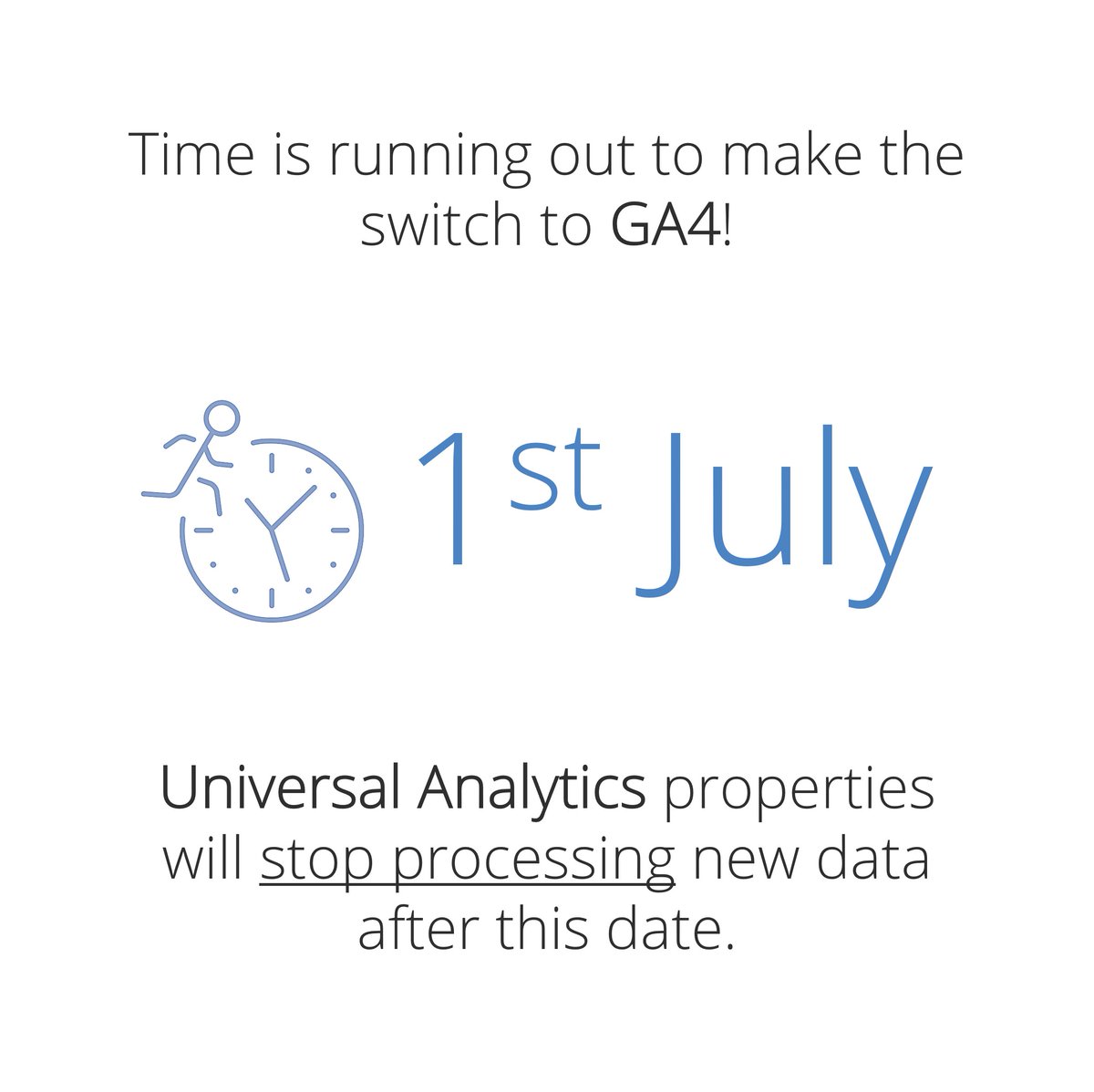 Time is running out to make the switch to GA4!

1st July

Universal Analytics properties will stop processing new data after this date.